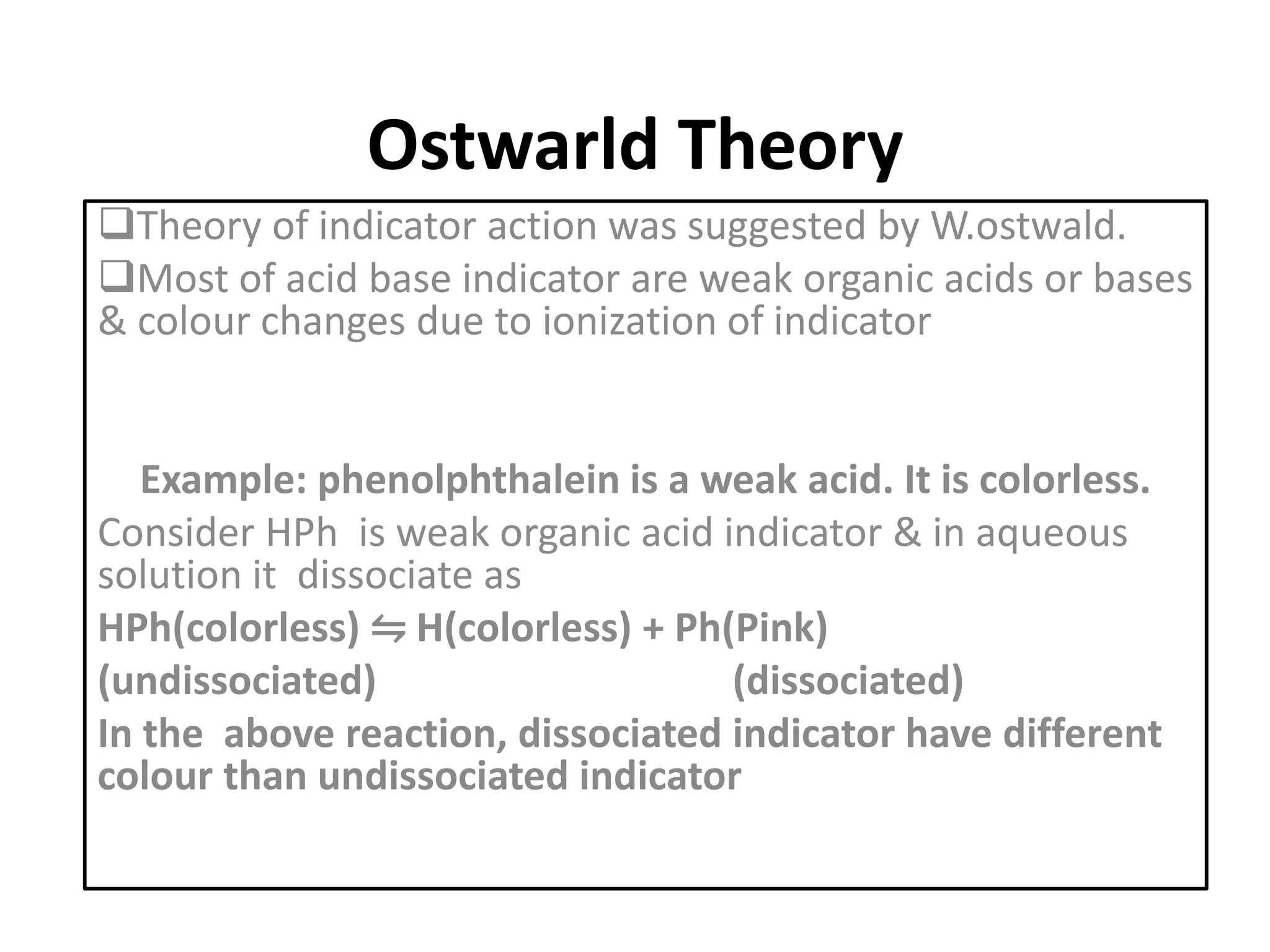 Ostwarld Theory

❑Theory of indicator action was suggested by W.ostwald.

❑Most of acid base indicator are weak organic acids or bases & colour changes due to ionization of indicator

Example: phenolphthalein is a weak acid. It is colorless.

Consider HPh is weak organic acid indicator & in aqueous solution it dissociate as

HPh(colorless) ⇋ H(colorless) + Ph(Pink)

(undissociated) (dissociated)

In the above reaction, dissociated indicator have different colour than undissociated indicator